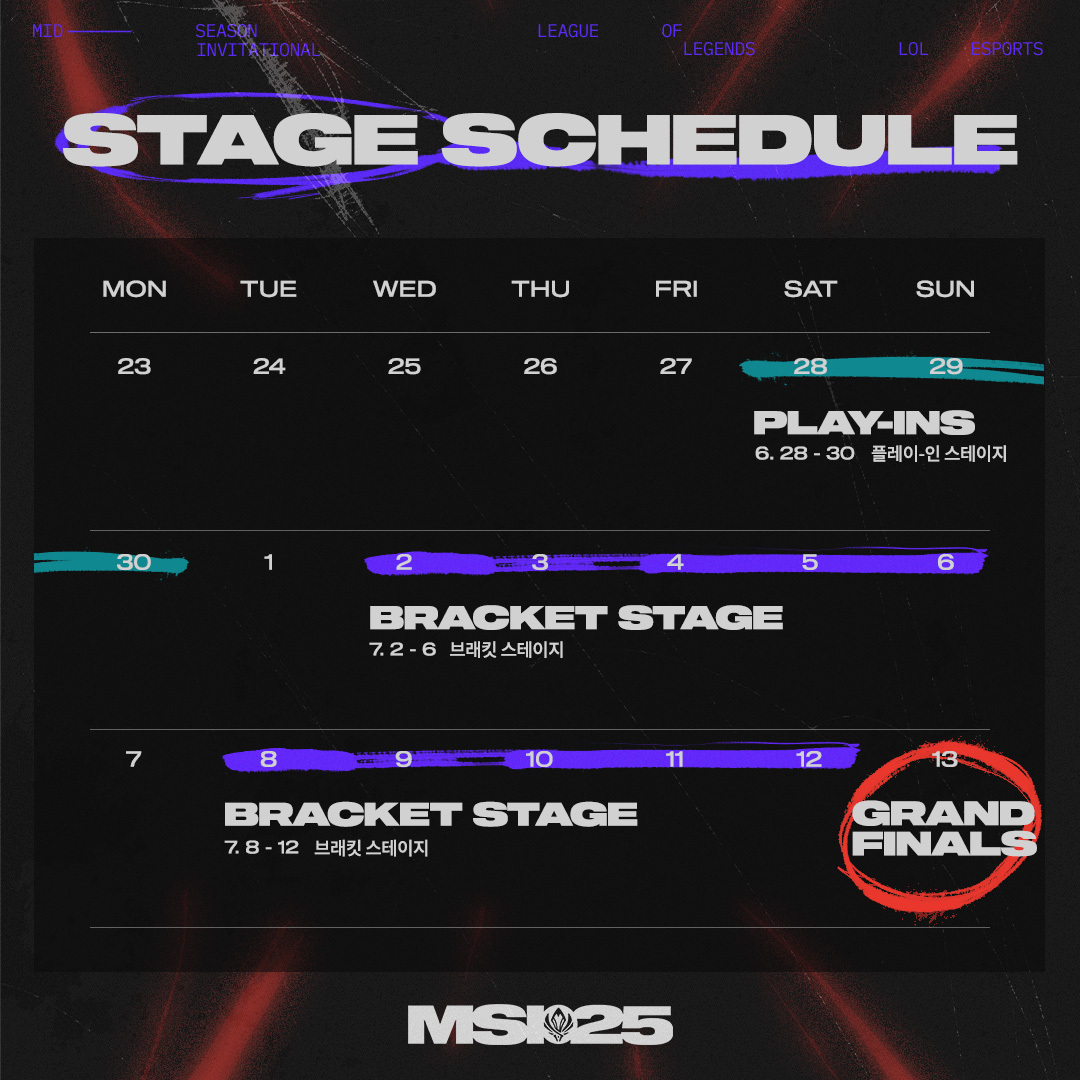 MID SEASON INVITATIONAL LEAGUE OF LEGENDS LOL ESPORTS

STAGE SCHEDULE

| MON | TUE | WED | THU | FRI | SAT | SUN |
|---|---|---|---|---|---|---|
| 23 | 24 | 25 | 26 | 27 | 28 | 29 |
| 30 | 1 | 2 | 3 | 4 | 5 | 6 |
| 7 | 8 | 9 | 10 | 11 | 12 | 13 |

PLAY-INS
6. 28 - 30 플레이-인 스테이지

BRACKET STAGE
7. 2 - 6 브래킷 스테이지

BRACKET STAGE
7. 8 - 12 브래킷 스테이지

GRAND FINALS

MSI 25